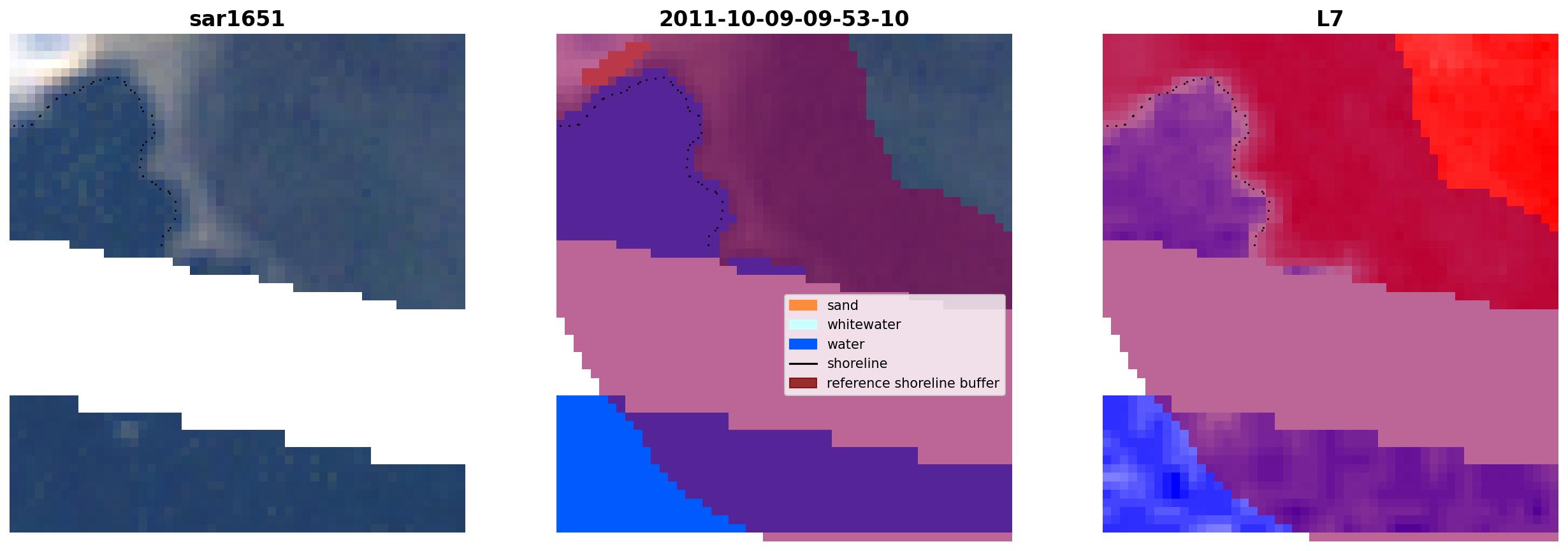 sar1651

2011-10-09-09-53-10

sand
whitewater
water
shoreline
reference shoreline buffer

L7